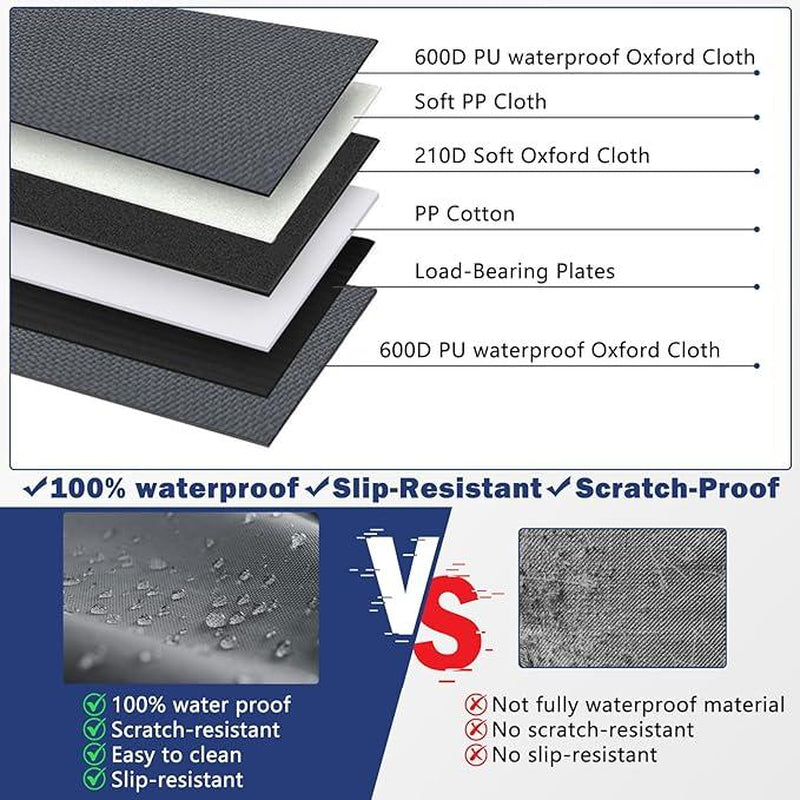 600D PU waterproof Oxford Cloth

Soft PP Cloth

210D Soft Oxford Cloth

PP Cotton

Load-Bearing Plates

600D PU waterproof Oxford Cloth

✓100% waterproof ✓Slip-Resistant ✓Scratch-Proof

VS

100% water proof
Scratch-resistant
Easy to clean
Slip-resistant

Not fully waterproof material
No scratch-resistant
No slip-resistant